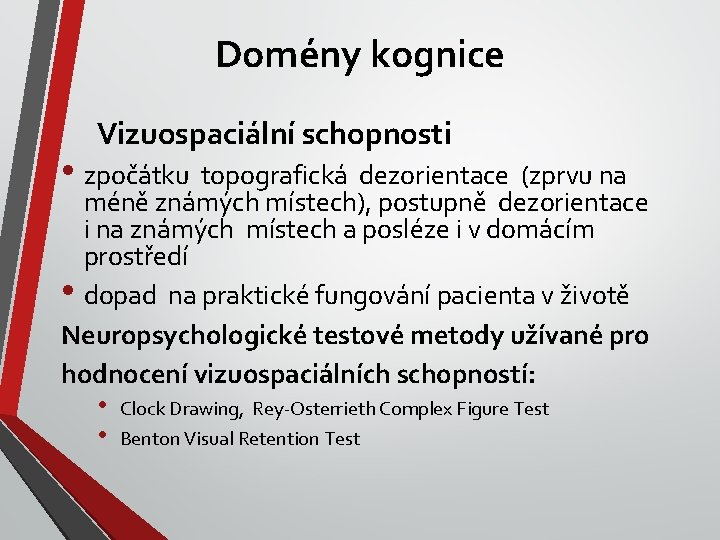 Domény kognice

Vizuospaciální schopnosti

• zpočátku topografická dezorientace (zprvu na méně známých místech), postupně dezorientace i na známých místech a posléze i v domácím prostředí

• dopad na praktické fungování pacienta v životě

Neuropsychologické testové metody užívané pro hodnocení vizuospaciálních schopností:

• Clock Drawing, Rey-Osterrieth Complex Figure Test

• Benton Visual Retention Test